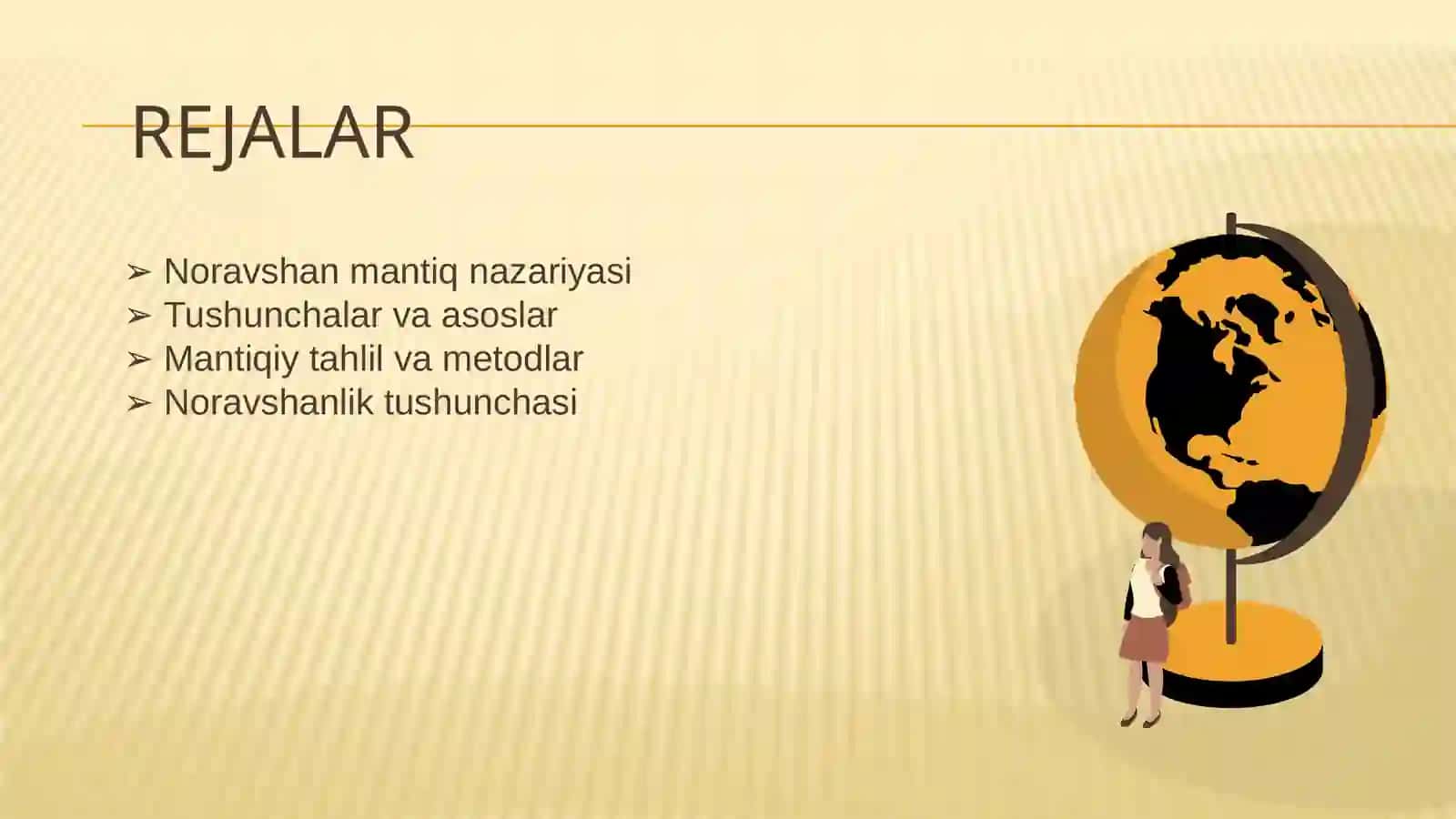 REJALAR

➢ Noravshan mantiq nazariyasi
➢ Tushunchalar va asoslar
➢ Mantiqiy tahlil va metodlar
➢ Noravshanlik tushunchasi